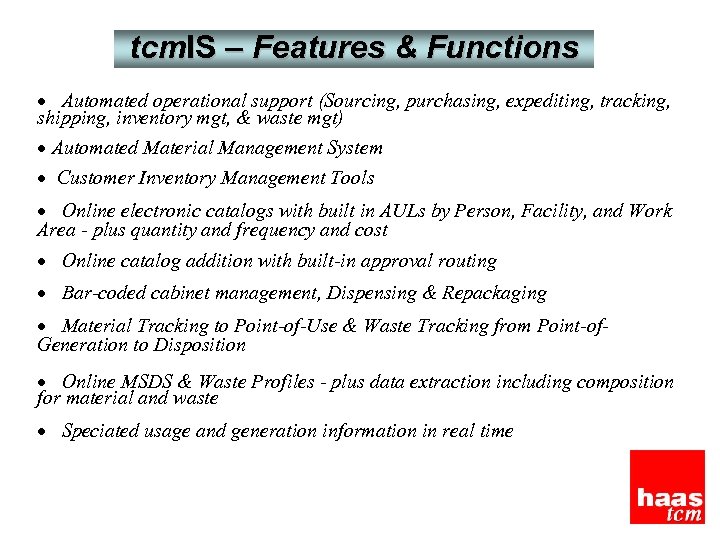 tcmIS – Features & Functions

• Automated operational support (Sourcing, purchasing, expediting, tracking, shipping, inventory mgt, & waste mgt)

• Automated Material Management System

• Customer Inventory Management Tools

• Online electronic catalogs with built in AULs by Person, Facility, and Work Area - plus quantity and frequency and cost

• Online catalog addition with built-in approval routing

• Bar-coded cabinet management, Dispensing & Repackaging

• Material Tracking to Point-of-Use & Waste Tracking from Point-of-Generation to Disposition

• Online MSDS & Waste Profiles - plus data extraction including composition for material and waste

• Speciated usage and generation information in real time

haas
tcm